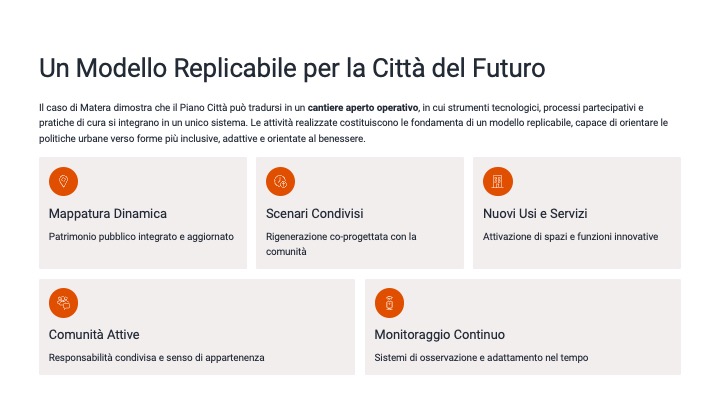 Un Modello Replicabile per la Città del Futuro

Il caso di Matera dimostra che il Piano Città può tradursi in un cantiere aperto operativo, in cui strumenti tecnologici, processi partecipativi e pratiche di cura si integrano in un unico sistema. Le attività realizzate costituiscono le fondamenta di un modello replicabile, capace di orientare le politiche urbane verso forme più inclusive, adattive e orientate al benessere.

Mappatura Dinamica

Patrimonio pubblico integrato e aggiornato

Scenari Condivisi

Rigenerazione co-progettata con la comunità

Nuovi Usi e Servizi

Attivazione di spazi e funzioni innovative

Comunità Attive

Responsabilità condivisa e senso di appartenenza

Monitoraggio Continuo

Sistemi di osservazione e adattamento nel tempo